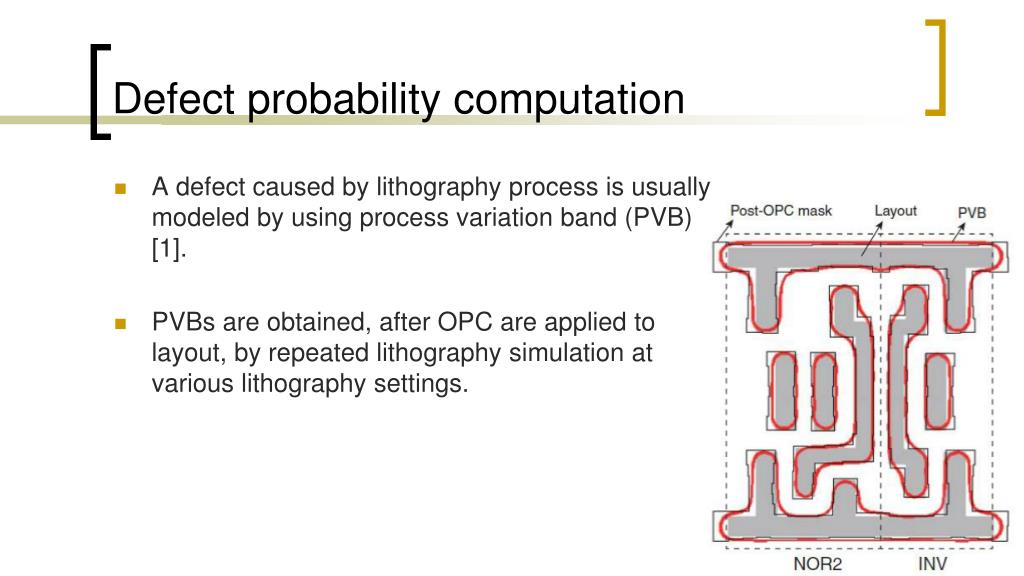 Defect probability computation

A defect caused by lithography process is usually modeled by using process variation band (PVB) [1].

PVBs are obtained, after OPC are applied to layout, by repeated lithography simulation at various lithography settings.

Post-OPC mask
Layout
PVB
NOR2
INV